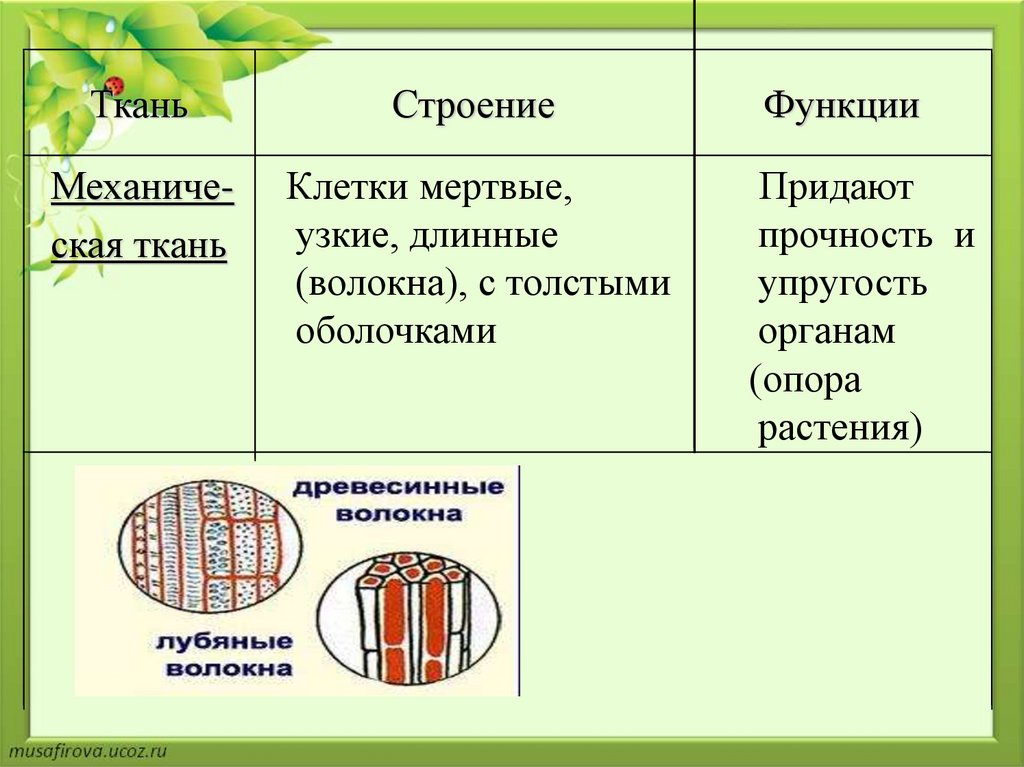 | Ткань | Строение | Функции |
|---|---|---|
| Механическая ткань | Клетки мертвые, узкие, длинные (волокна), с толстыми оболочками | Придают прочность и упругость органам (опора растения) |

древесинные волокна

лубяные волокна

musafirova.ucoz.ru